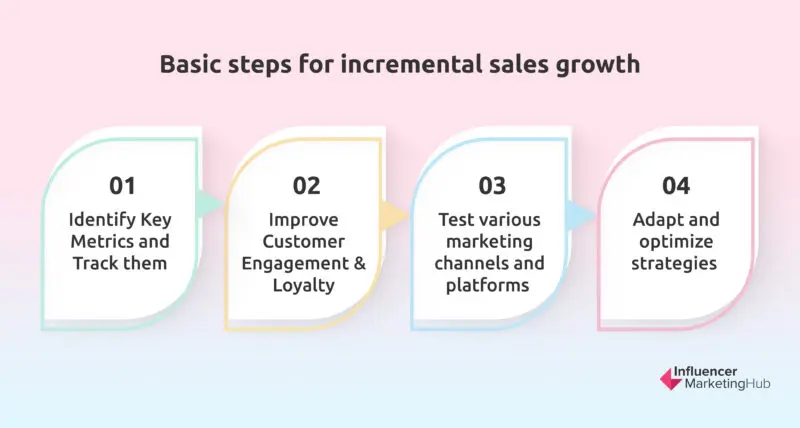 Basic steps for incremental sales growth

01
Identify Key Metrics and Track them

02
Improve Customer Engagement & Loyalty

03
Test various marketing channels and platforms

04
Adapt and optimize strategies

Influencer MarketingHub